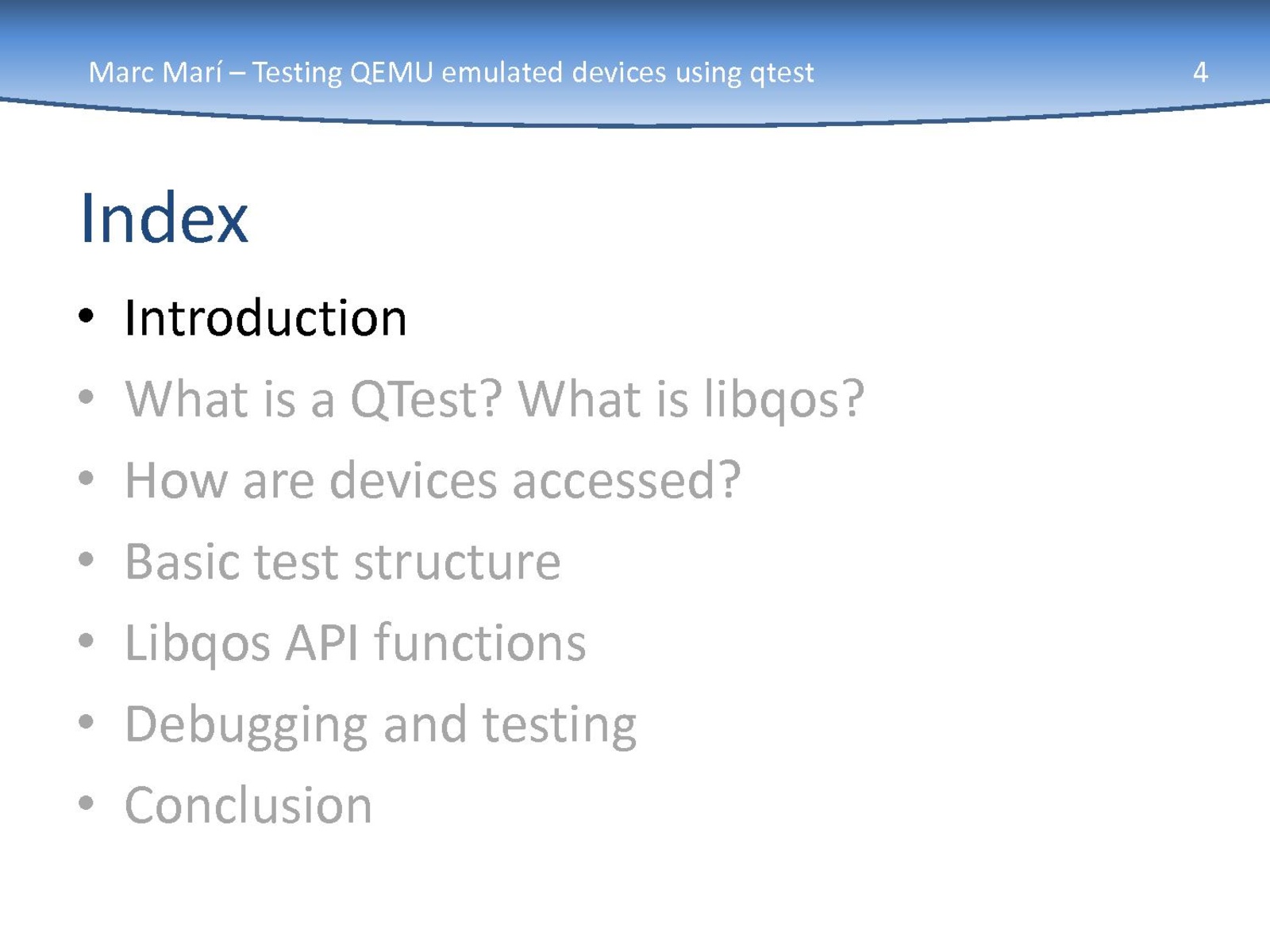 Marc Marí – Testing QEMU emulated devices using qtest

4

Index

• Introduction
• What is a QTest? What is libqos?
• How are devices accessed?
• Basic test structure
• Libqos API functions
• Debugging and testing
• Conclusion